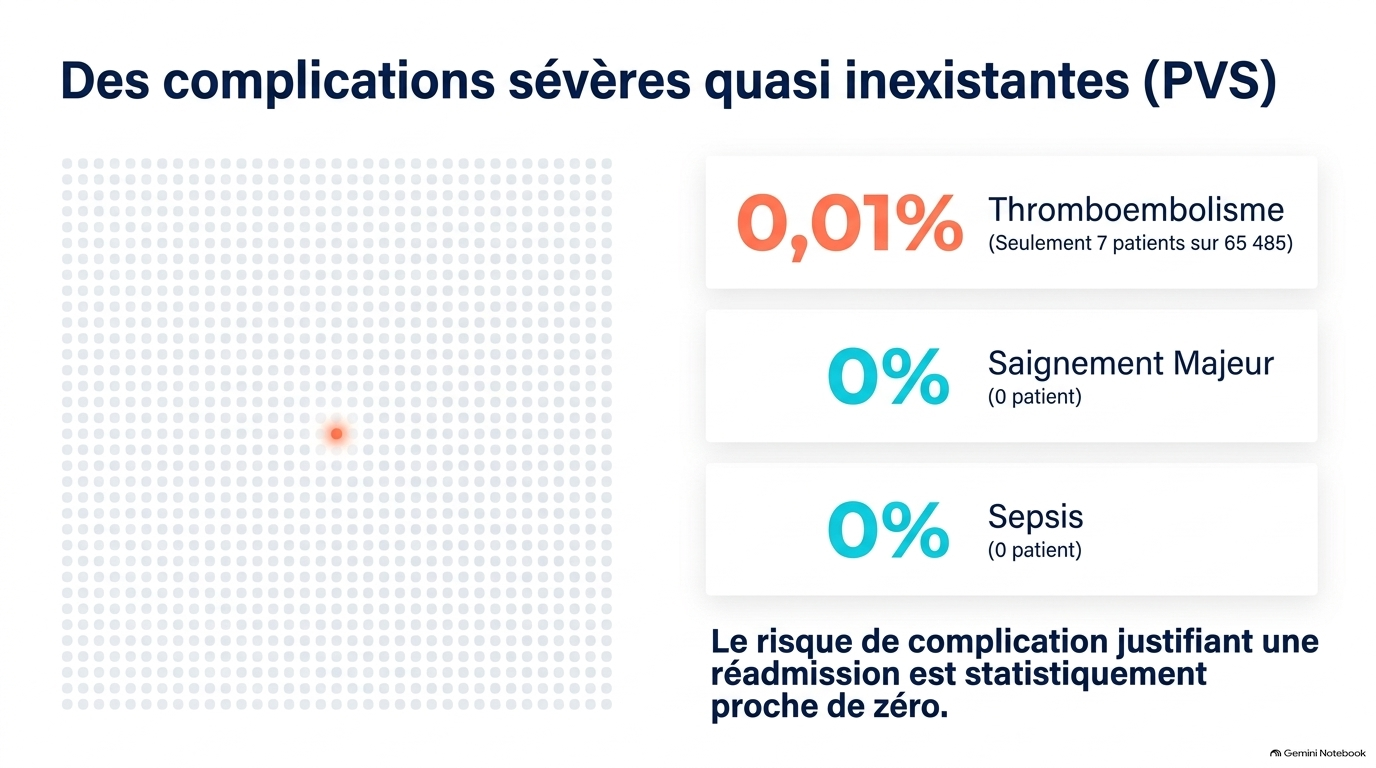 Des complications sévères quasi inexistantes (PVS)

0,01% Thromboembolisme
(Seulement 7 patients sur 65 485)

0% Saignement Majeur
(0 patient)

0% Sepsis
(0 patient)

Le risque de complication justifiant une réadmission est statistiquement proche de zéro.

Gemini Notebook